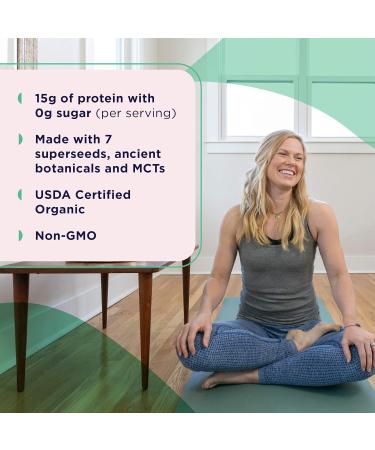 15g of protein with 0g sugar (per serving)

Made with 7 superseeds, ancient botanicals and MCTs

USDA Certified Organic

Non-GMO